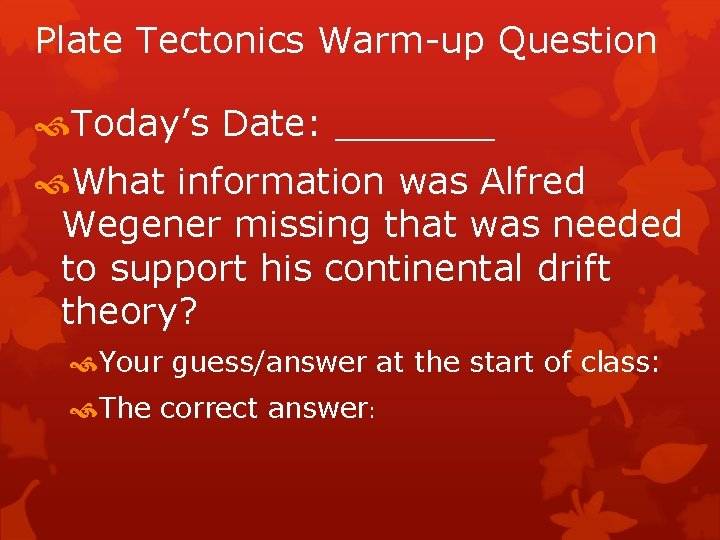 Plate Tectonics Warm-up Question

Today’s Date: ________

What information was Alfred Wegener missing that was needed to support his continental drift theory?

Your guess/answer at the start of class:

The correct answer: